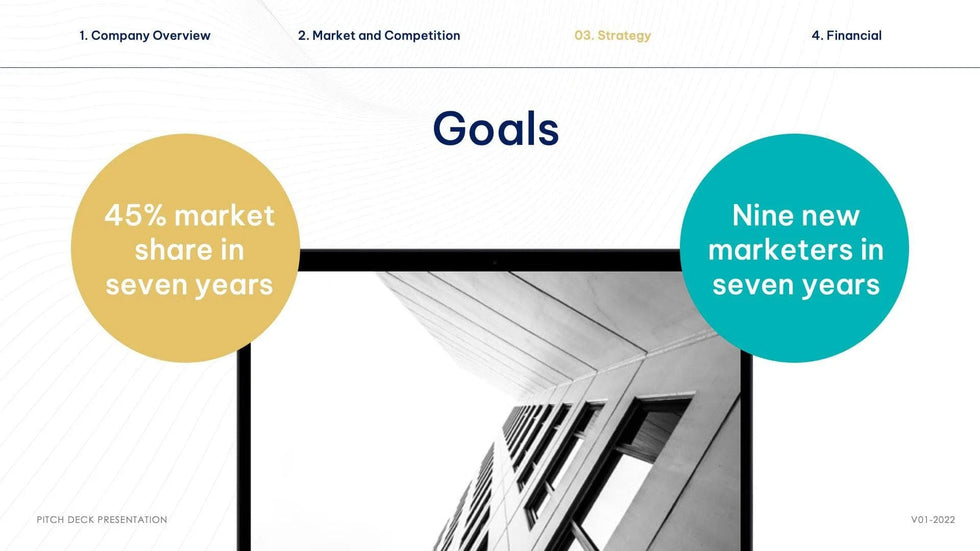 1. Company Overview
2. Market and Competition
03. Strategy
4. Financial

Goals

45% market share in seven years

Nine new marketers in seven years

PITCH DECK PRESENTATION

V01-2022